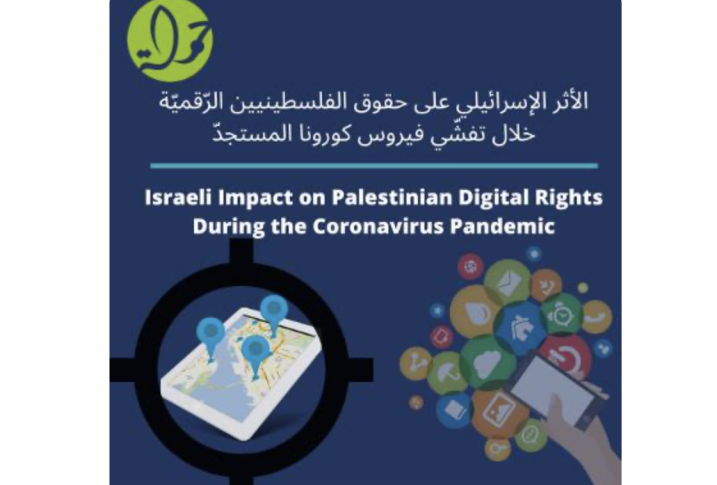 حملة

الأثر الإسرائيلي على حقوق الفلسطينيين الرّقميّة خلال تفشّي فيروس كورونا المستجدّ

Israeli Impact on Palestinian Digital Rights During the Coronavirus Pandemic